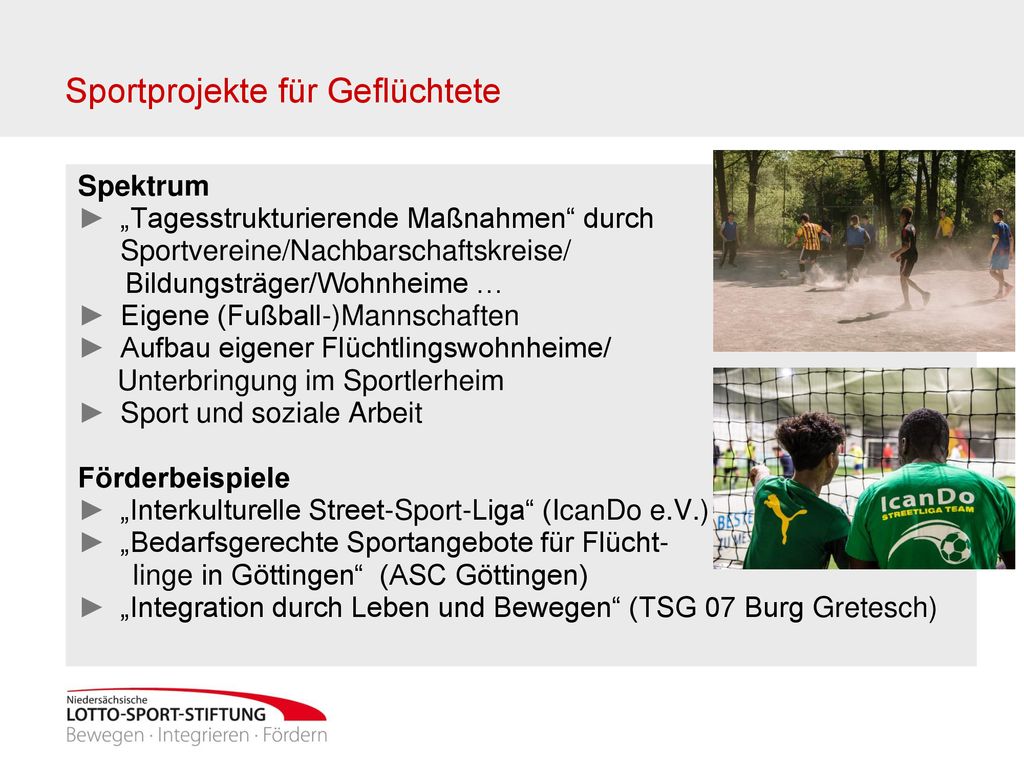 Sportprojekte für Geflüchtete

Spektrum
► „Tagesstrukturierende Maßnahmen“ durch Sportvereine/Nachbarschaftskreise/ Bildungsträger/Wohnheime …
► Eigene (Fußball-)Mannschaften
► Aufbau eigener Flüchtlingswohnheime/ Unterbringung im Sportlerheim
► Sport und soziale Arbeit

Förderbeispiele
► „Interkulturelle Street-Sport-Liga“ (IcanDo e.V.)
► „Bedarfsgerechte Sportangebote für Flüchtlinge in Göttingen“ (ASC Göttingen)
► „Integration durch Leben und Bewegen“ (TSG 07 Burg Gretesch)

IcanDo
STREETLIGA TEAM

Niedersächsische
LOTTO-SPORT-STIFTUNG
Bewegen · Integrieren · Fördern